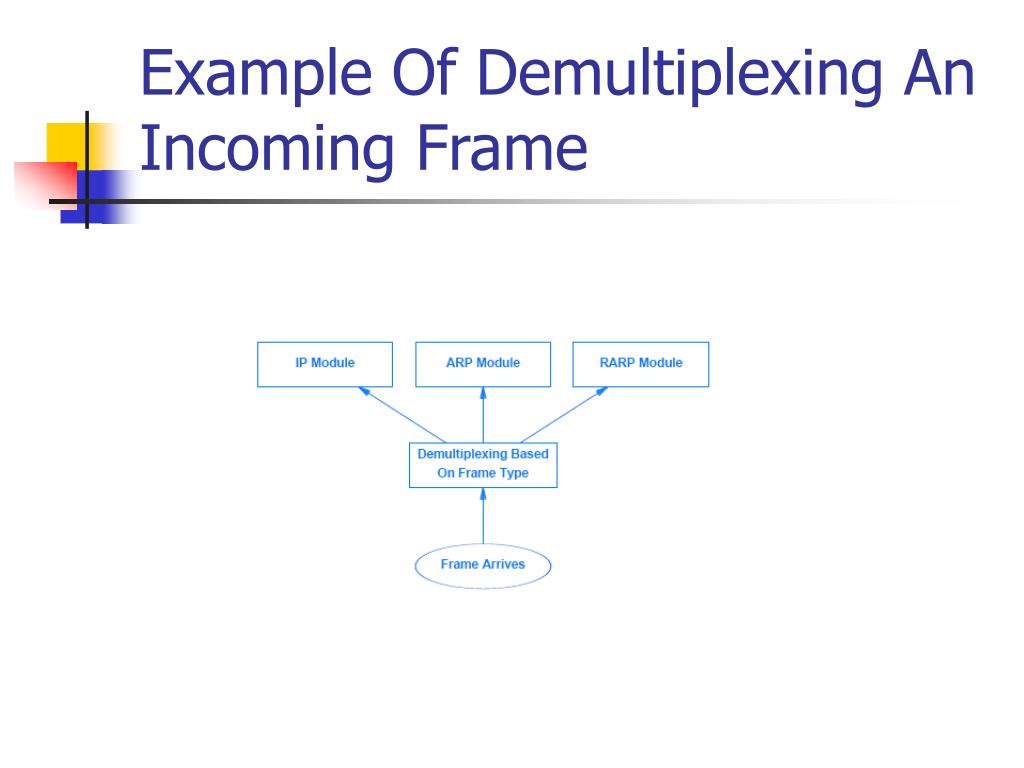 Example Of Demultiplexing An Incoming Frame

IP Module

ARP Module

RARP Module

Demultiplexing Based On Frame Type

Frame Arrives